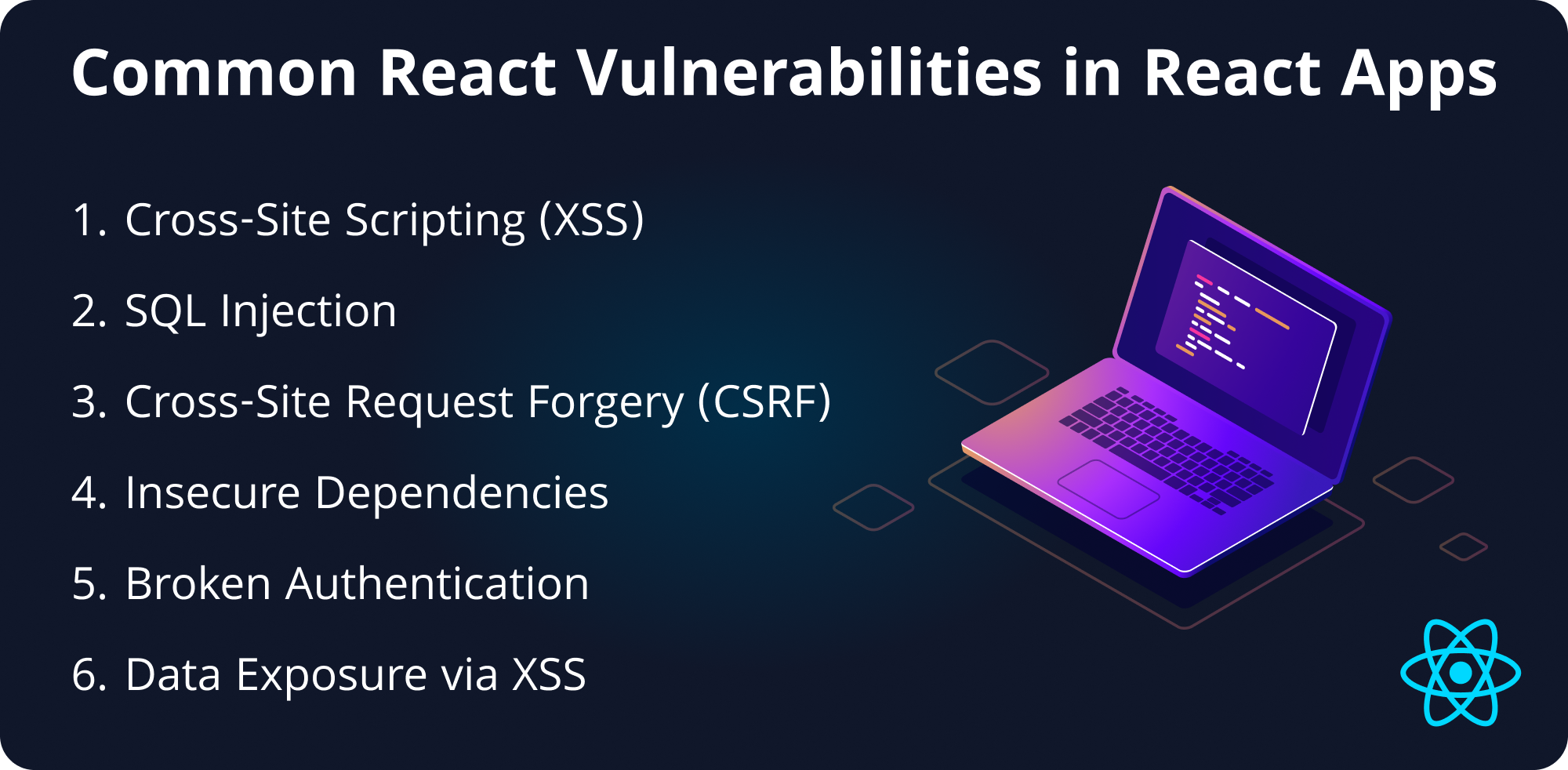 Common React Vulnerabilities in React Apps

1. Cross-Site Scripting (XSS)
2. SQL Injection
3. Cross-Site Request Forgery (CSRF)
4. Insecure Dependencies
5. Broken Authentication
6. Data Exposure via XSS